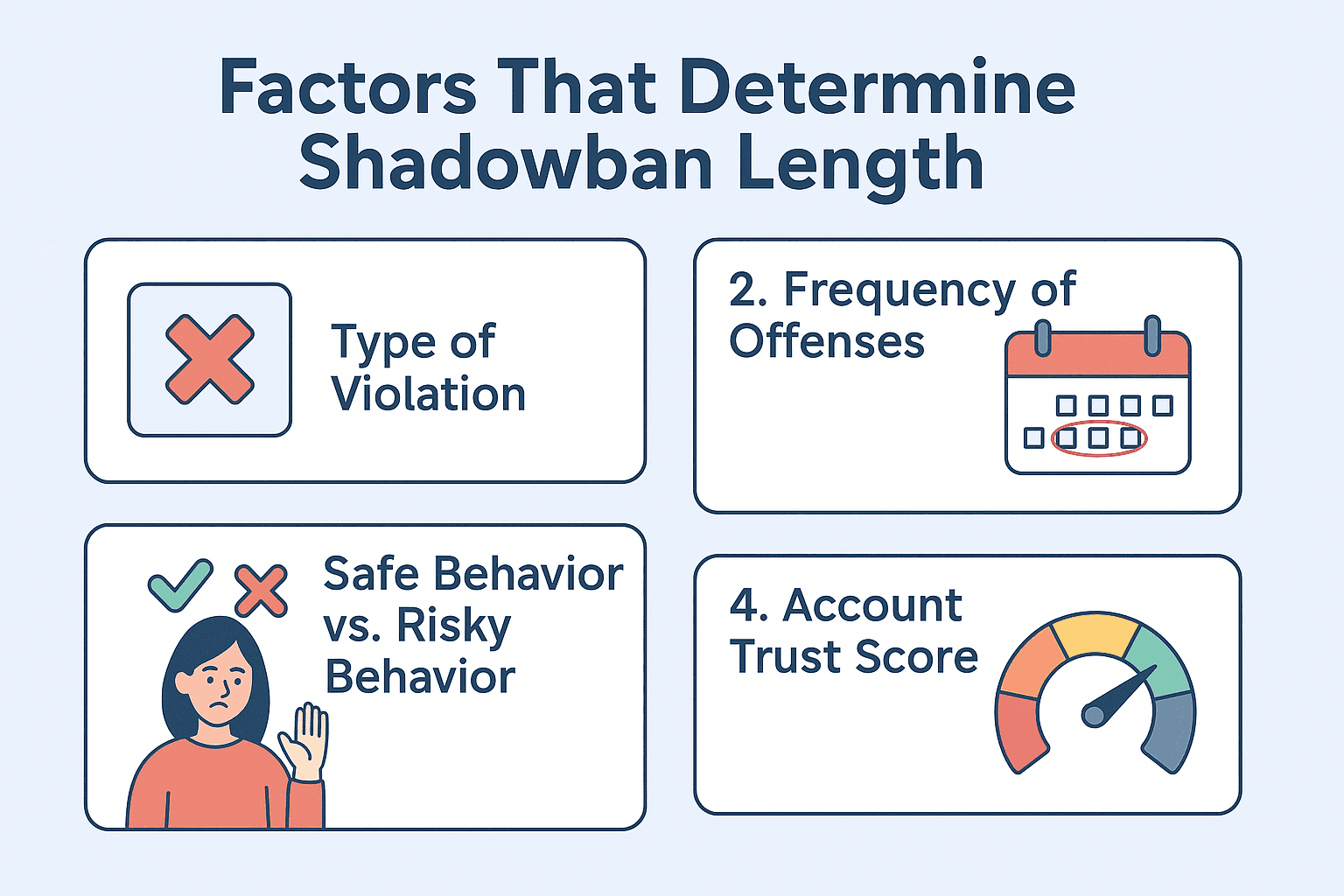 Factors That Determine Shadowban Length

Type of Violation

2. Frequency of Offenses

Safe Behavior vs. Risky Behavior

4. Account Trust Score